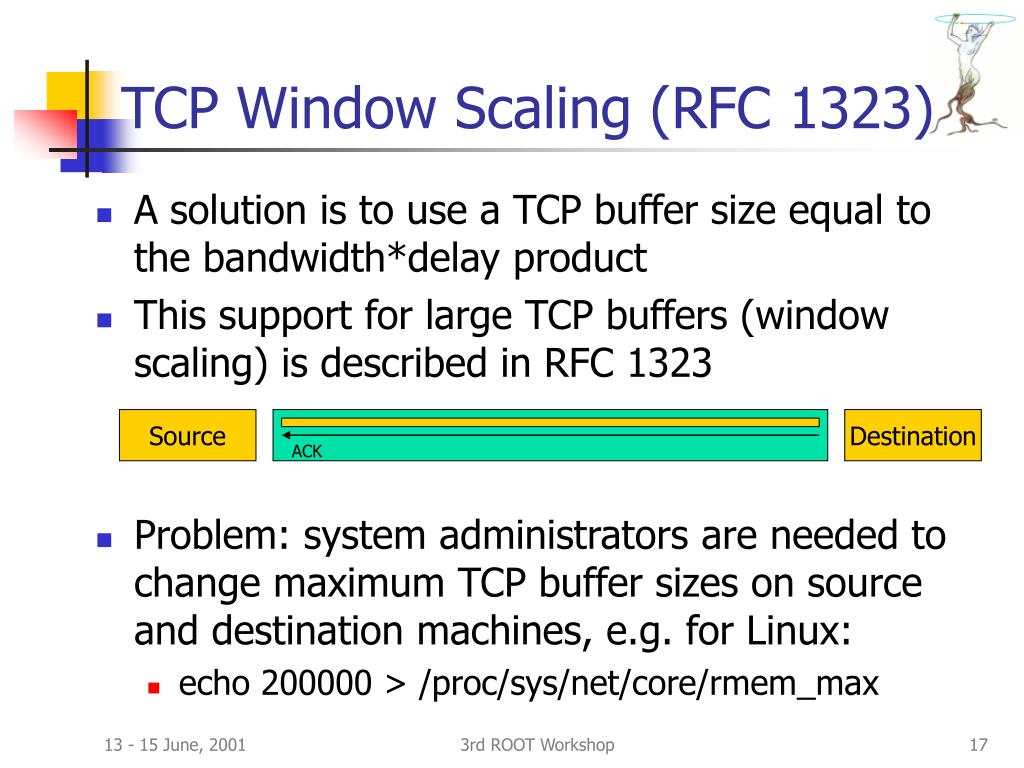 TCP Window Scaling (RFC 1323)

- A solution is to use a TCP buffer size equal to the bandwidth*delay product
- This support for large TCP buffers (window scaling) is described in RFC 1323

Source

ACK

Destination

- Problem: system administrators are needed to change maximum TCP buffer sizes on source and destination machines, e.g. for Linux:
  - echo 200000 > /proc/sys/net/core/rmem_max

13 - 15 June, 2001

3rd ROOT Workshop

17